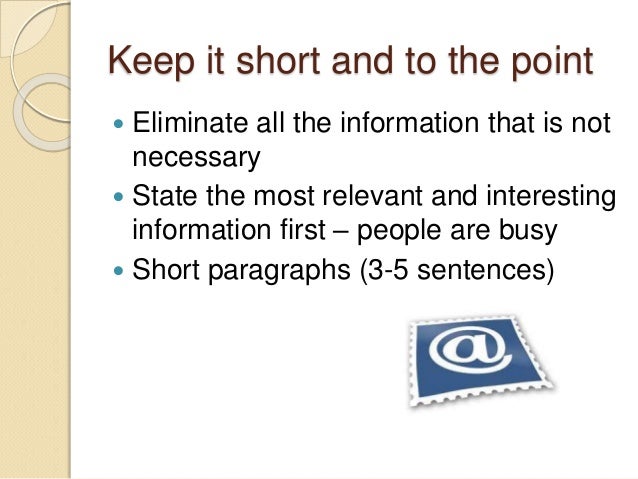 Keep it short and to the point

- Eliminate all the information that is not necessary
- State the most relevant and interesting information first – people are busy
- Short paragraphs (3-5 sentences)

@